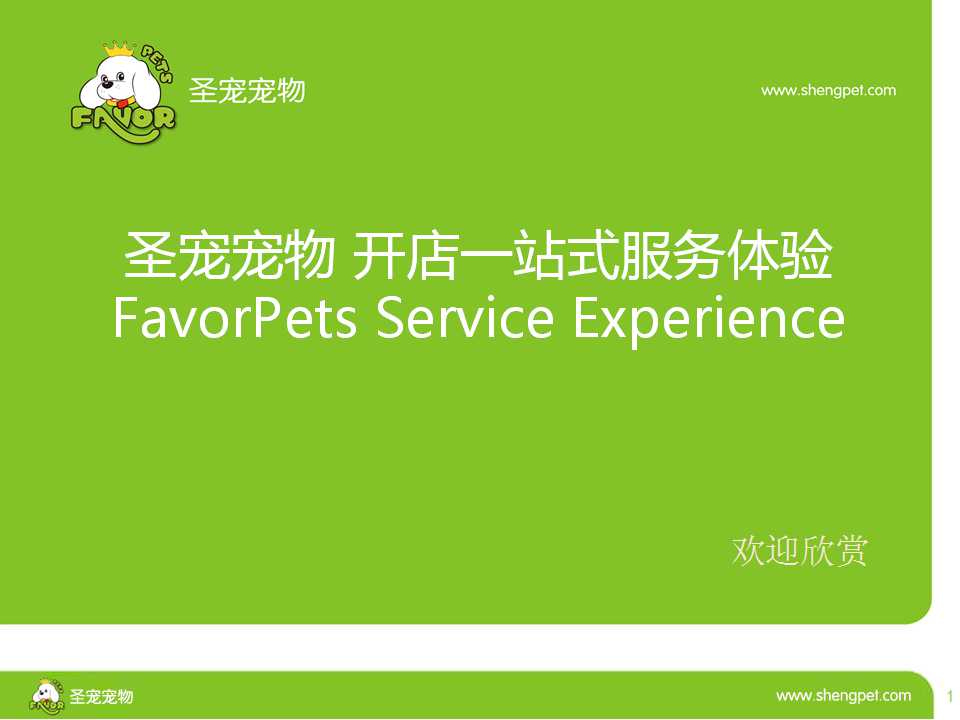 PETS
FAVOR
圣宠宠物
www.shengpet.com

圣宠宠物 开店一站式服务体验
FavorPets Service Experience

欢迎欣赏

圣宠宠物
www.shengpet.com
1